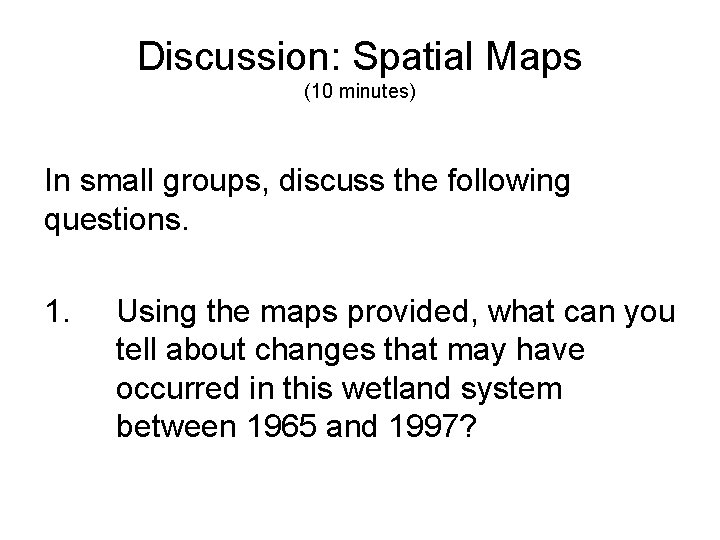 Discussion: Spatial Maps
(10 minutes)

In small groups, discuss the following questions.

1. Using the maps provided, what can you tell about changes that may have occurred in this wetland system between 1965 and 1997?